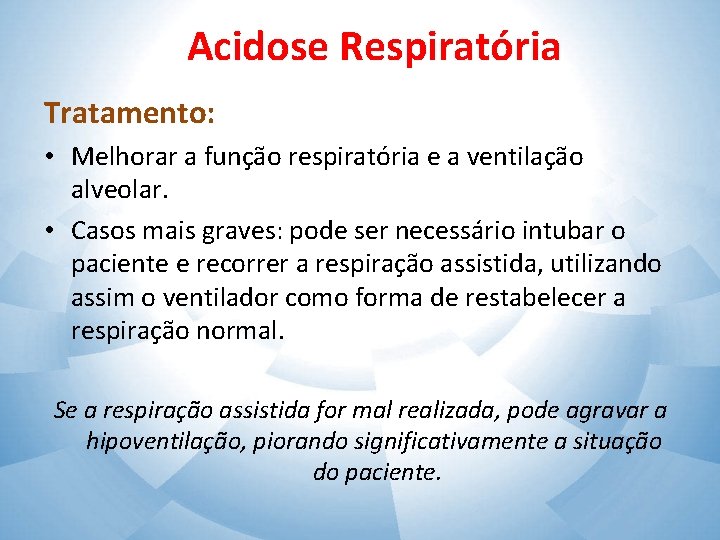 Acidose Respiratória

Tratamento:

• Melhorar a função respiratória e a ventilação alveolar.

• Casos mais graves: pode ser necessário intubar o paciente e recorrer a respiração assistida, utilizando assim o ventilador como forma de restabelecer a respiração normal.

Se a respiração assistida for mal realizada, pode agravar a hipoventilação, piorando significativamente a situação do paciente.